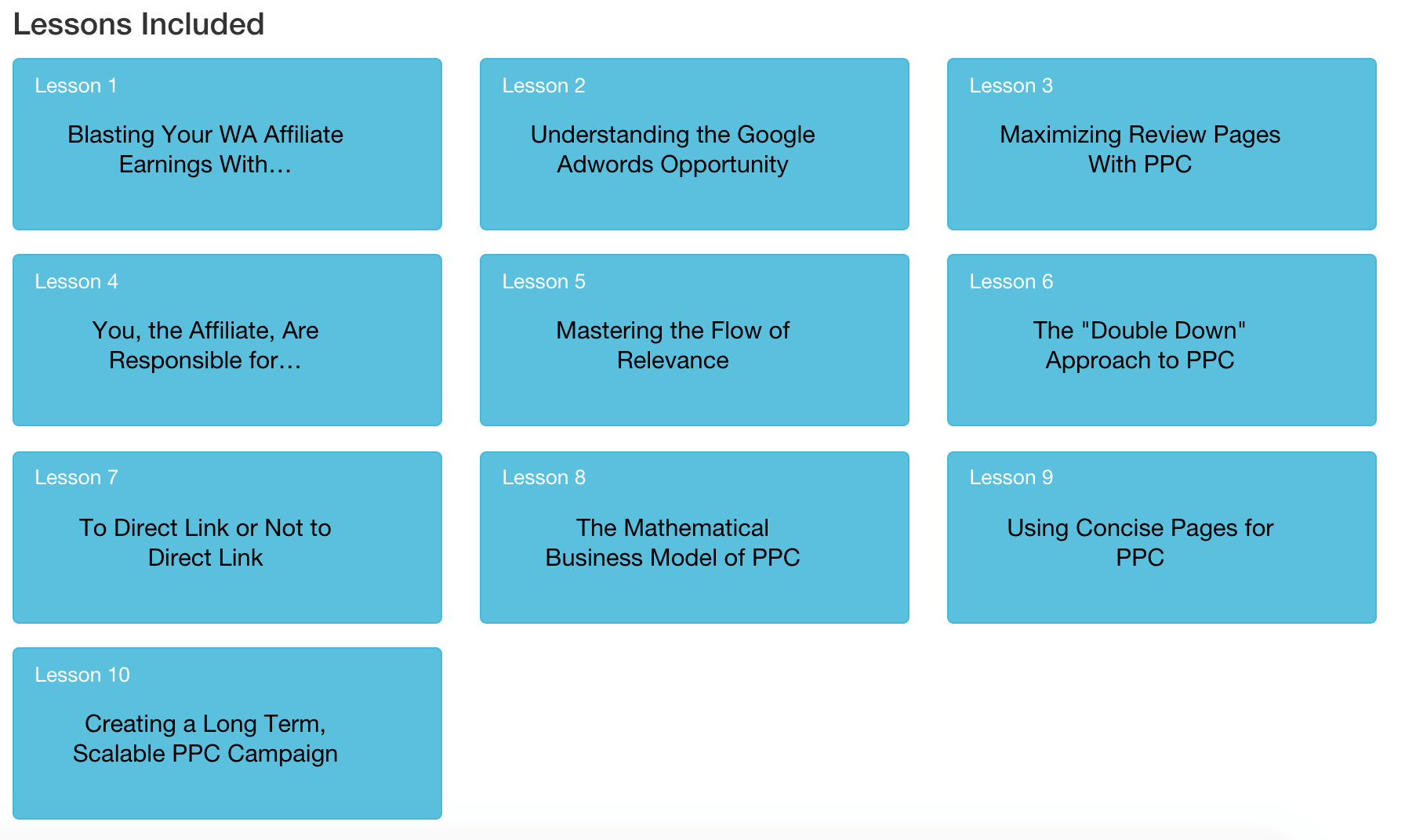 Lessons Included

Lesson 1

Blasting Your WA Affiliate Earnings With…

Lesson 2

Understanding the Google Adwords Opportunity

Lesson 3

Maximizing Review Pages With PPC

Lesson 4

You, the Affiliate, Are Responsible for…

Lesson 5

Mastering the Flow of Relevance

Lesson 6

The "Double Down" Approach to PPC

Lesson 7

To Direct Link or Not to Direct Link

Lesson 8

The Mathematical Business Model of PPC

Lesson 9

Using Concise Pages for PPC

Lesson 10

Creating a Long Term, Scalable PPC Campaign